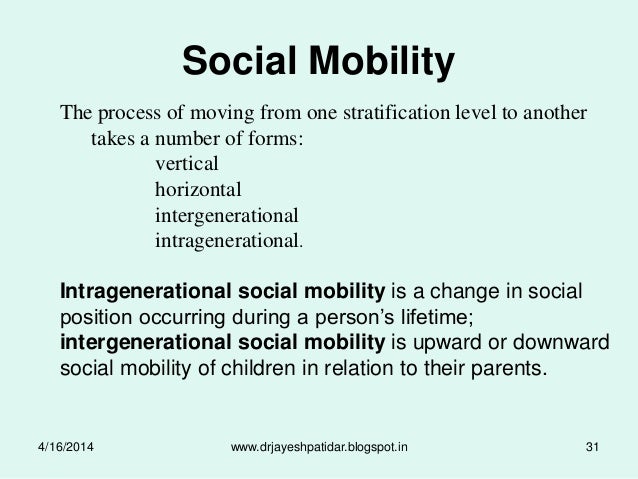 Social Mobility

The process of moving from one stratification level to another takes a number of forms:
vertical
horizontal
intergenerational
intragenerational.

Intragenerational social mobility is a change in social position occurring during a person's lifetime; intergenerational social mobility is upward or downward social mobility of children in relation to their parents.

4/16/2014
www.drjayeshpatidar.blogspot.in
31